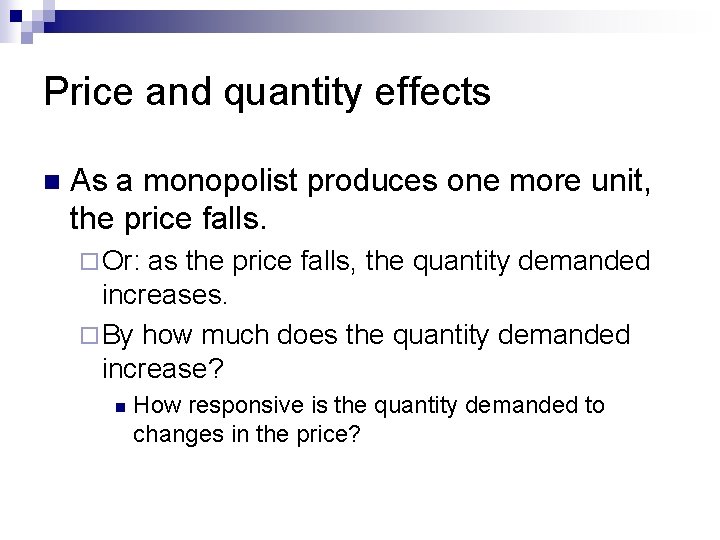 Price and quantity effects

As a monopolist produces one more unit, the price falls.

Or: as the price falls, the quantity demanded increases.

By how much does the quantity demanded increase?

How responsive is the quantity demanded to changes in the price?